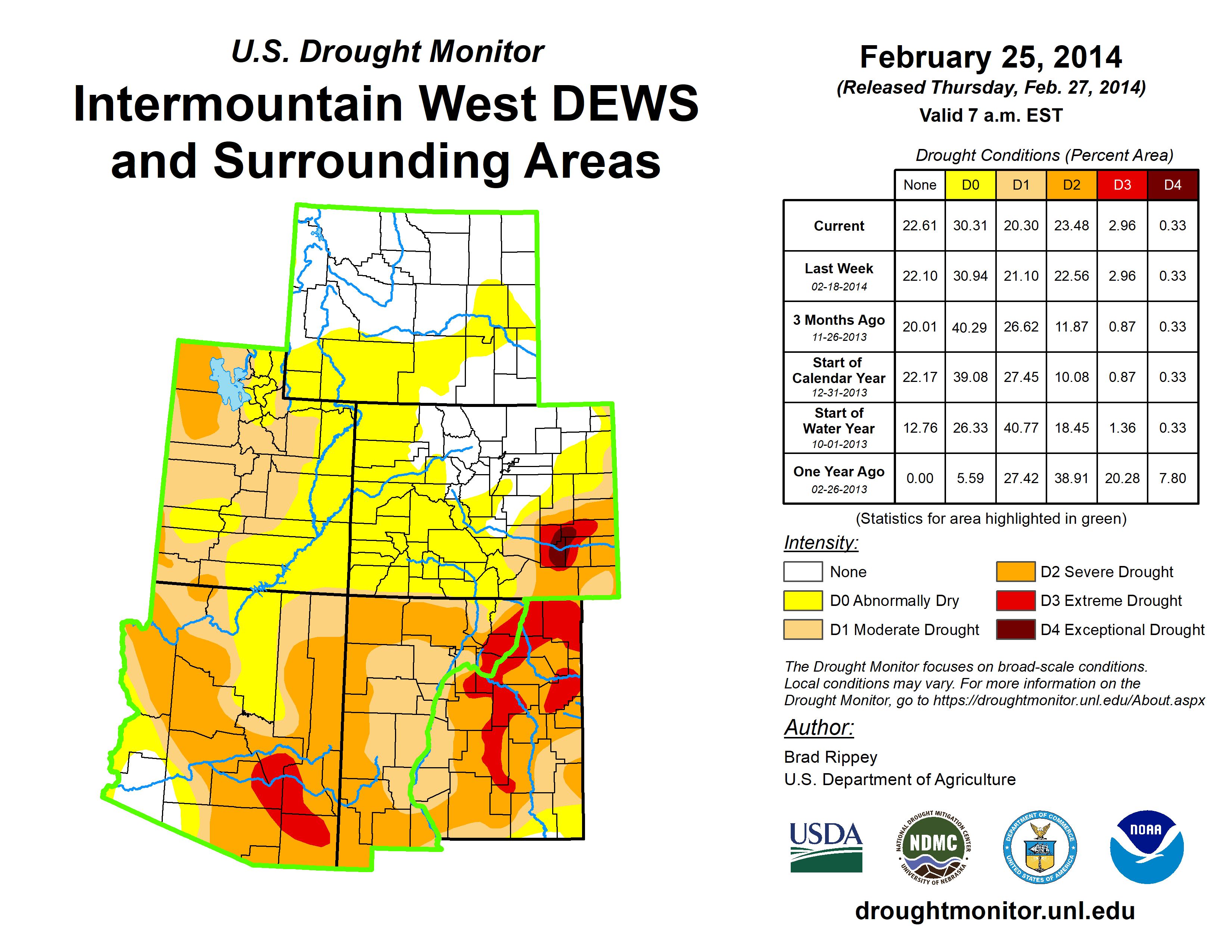 U.S. Drought Monitor

Intermountain West DEWS and Surrounding Areas

February 25, 2014
(Released Thursday, Feb. 27, 2014)
Valid 7 a.m. EST

Drought Conditions (Percent Area)

| | None | D0 | D1 | D2 | D3 | D4 |
|---|---|---|---|---|---|---|
| Current | 22.61 | 30.31 | 20.30 | 23.48 | 2.96 | 0.33 |
| Last Week 02-18-2014 | 22.10 | 30.94 | 21.10 | 22.56 | 2.96 | 0.33 |
| 3 Months Ago 11-26-2013 | 20.01 | 40.29 | 26.62 | 11.87 | 0.87 | 0.33 |
| Start of Calendar Year 12-31-2013 | 22.17 | 39.08 | 27.45 | 10.08 | 0.87 | 0.33 |
| Start of Water Year 10-01-2013 | 12.76 | 26.33 | 40.77 | 18.45 | 1.36 | 0.33 |
| One Year Ago 02-26-2013 | 0.00 | 5.59 | 27.42 | 38.91 | 20.28 | 7.80 |

(Statistics for area highlighted in green)

Intensity:
None
D0 Abnormally Dry
D1 Moderate Drought
D2 Severe Drought
D3 Extreme Drought
D4 Exceptional Drought

The Drought Monitor focuses on broad-scale conditions. Local conditions may vary. For more information on the Drought Monitor, go to https://droughtmonitor.unl.edu/About.aspx

Author:
Brad Rippey
U.S. Department of Agriculture

USDA
NATIONAL DROUGHT MITIGATION CENTER NDMC UNIVERSITY OF NEBRASKA
DEPARTMENT OF COMMERCE UNITED STATES OF AMERICA
NOAA

droughtmonitor.unl.edu